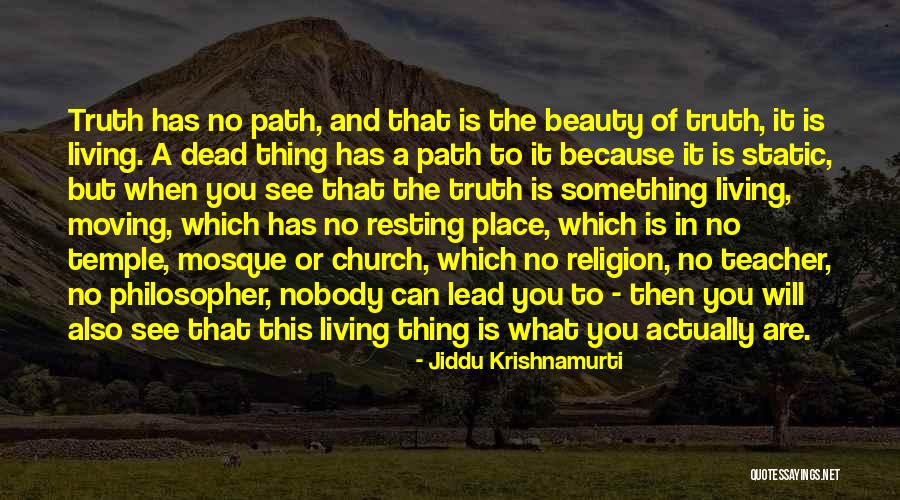 Truth has no path, and that is the beauty of truth, it is living. A dead thing has a path to it because it is static, but when you see that the truth is something living, moving, which has no resting place, which is in no temple, mosque or church, which no religion, no teacher, no philosopher, nobody can lead you to - then you will also see that this living thing is what you actually are.

- Jiddu Krishnamurti

QUOTESSAYINGS.NET